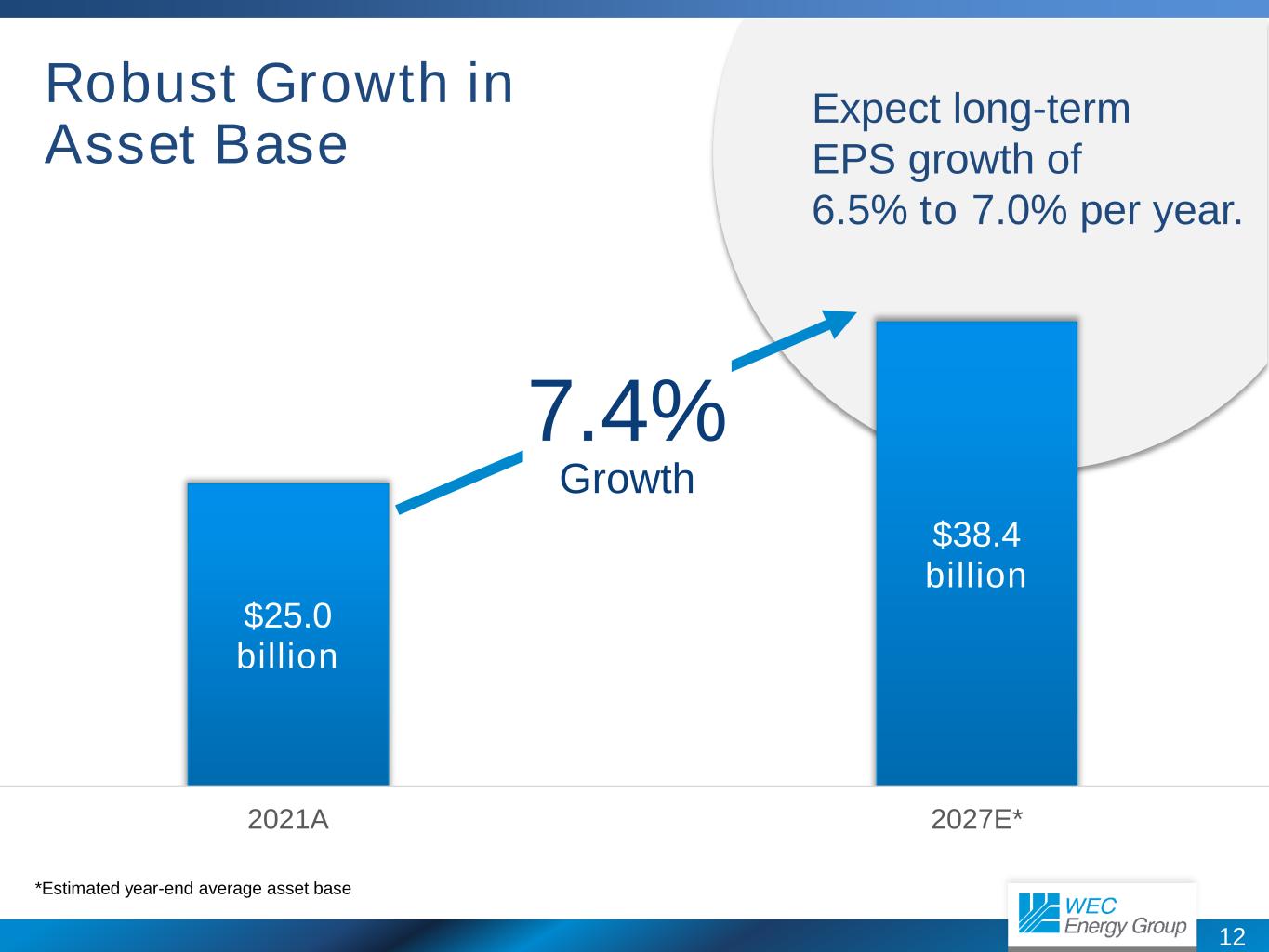 Robust Growth in Asset Base

Expect long-term EPS growth of 6.5% to 7.0% per year.

7.4%
Growth

$25.0 billion

$38.4 billion

2021A

2027E*

*Estimated year-end average asset base

WEC Energy Group

12